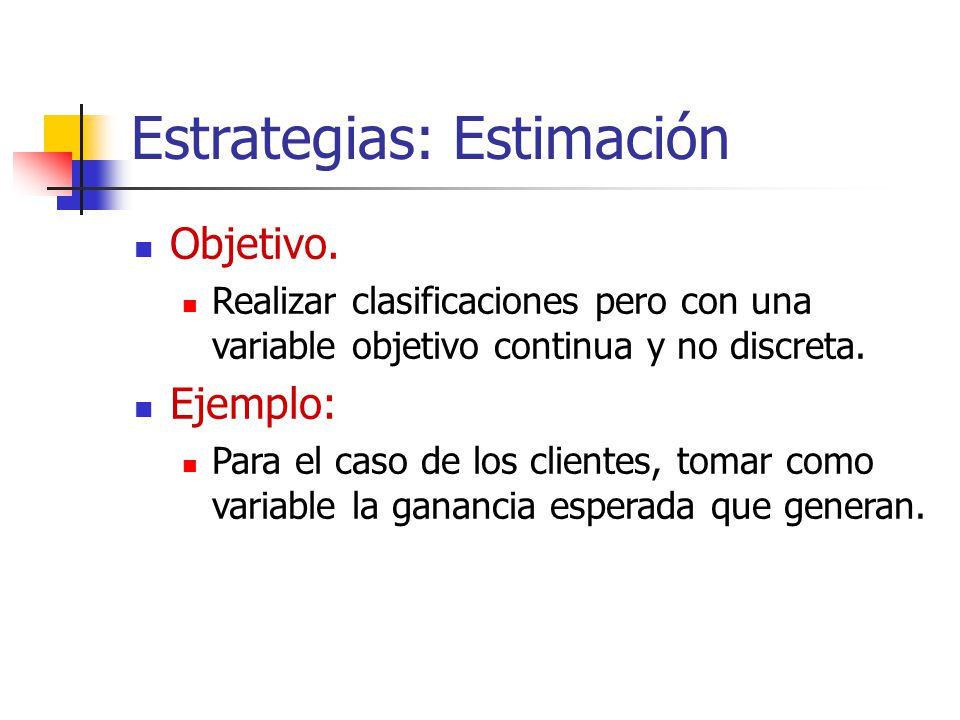 Estrategias: Estimación

Objetivo.

Realizar clasificaciones pero con una variable objetivo continua y no discreta.

Ejemplo:

Para el caso de los clientes, tomar como variable la ganancia esperada que generan.